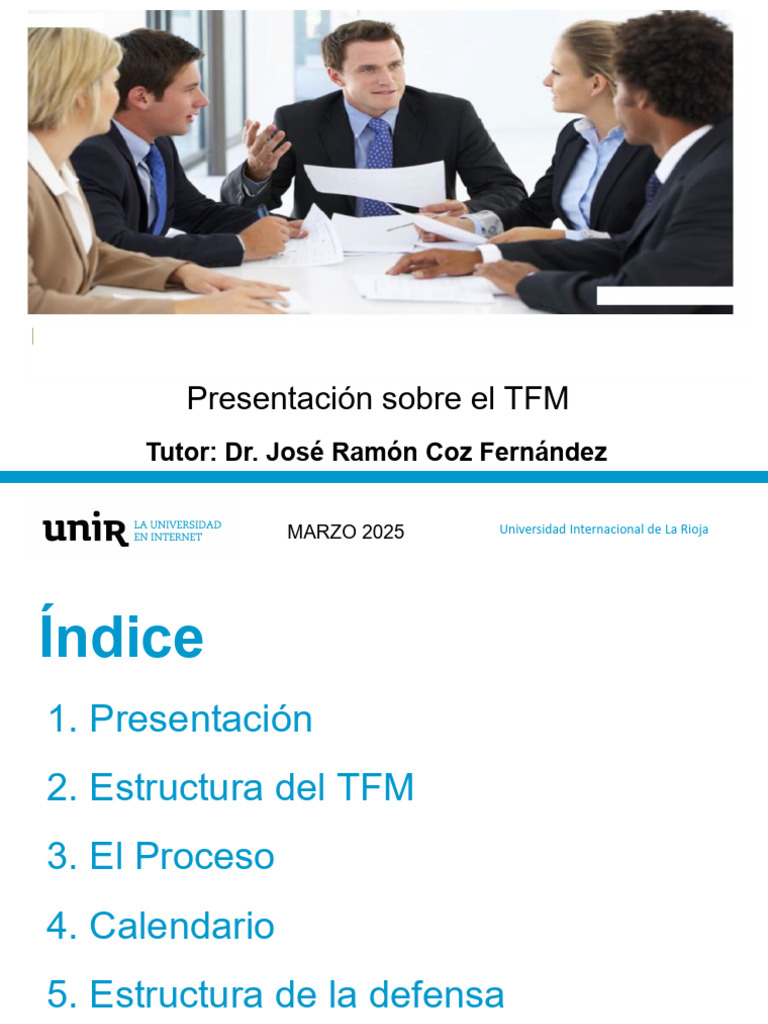 Presentación sobre el TFM

Tutor: Dr. José Ramón Coz Fernández

unir LA UNIVERSIDAD EN INTERNET

MARZO 2025

Universidad Internacional de La Rioja

Índice

1. Presentación

2. Estructura del TFM

3. El Proceso

4. Calendario

5. Estructura de la defensa